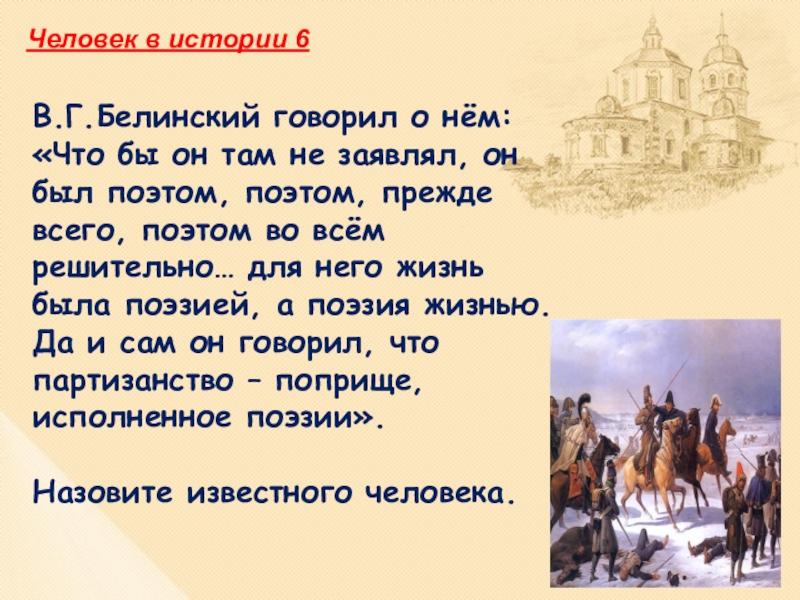 Человек в истории 6

В.Г.Белинский говорил о нём: «Что бы он там не заявлял, он был поэтом, поэтом, прежде всего, поэтом во всём решительно… для него жизнь была поэзией, а поэзия жизнью. Да и сам он говорил, что партизанство – поприще, исполненное поэзии».

Назовите известного человека.